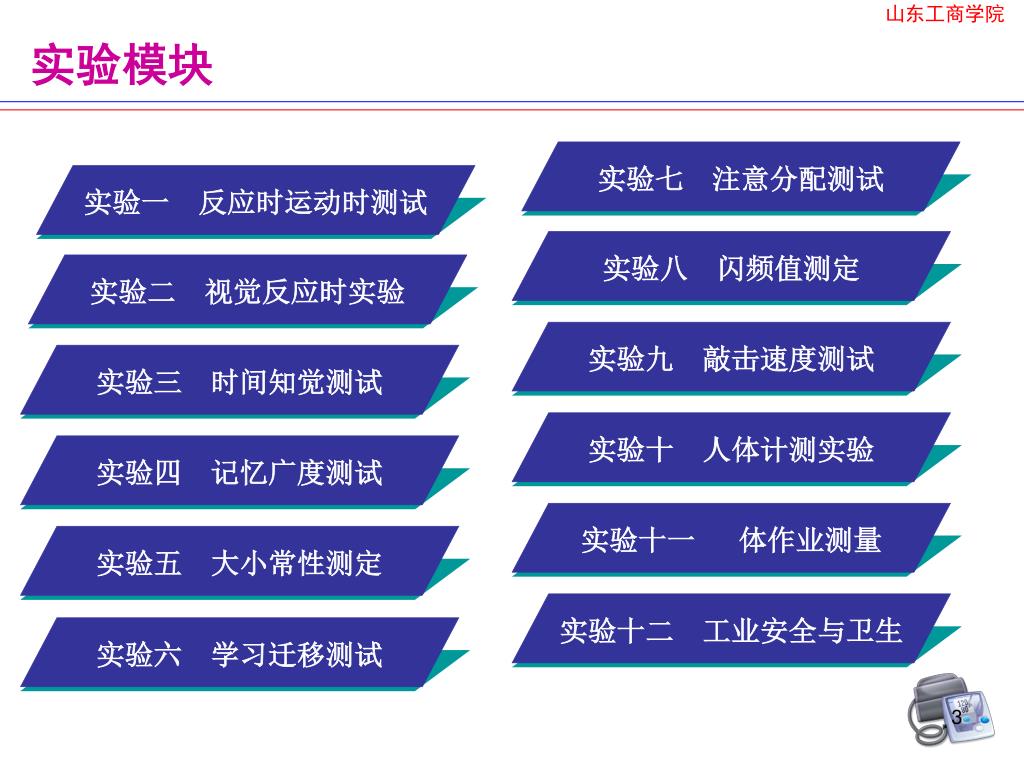 山东工商学院

实验模块

实验一　反应时运动时测试

实验二　视觉反应时实验

实验三　时间知觉测试

实验四　记忆广度测试

实验五　大小常性测定

实验六　学习迁移测试

实验七　注意分配测试

实验八　闪频值测定

实验九　敲击速度测试

实验十　人体计测实验

实验十一　体作业测量

实验十二　工业安全与卫生

3